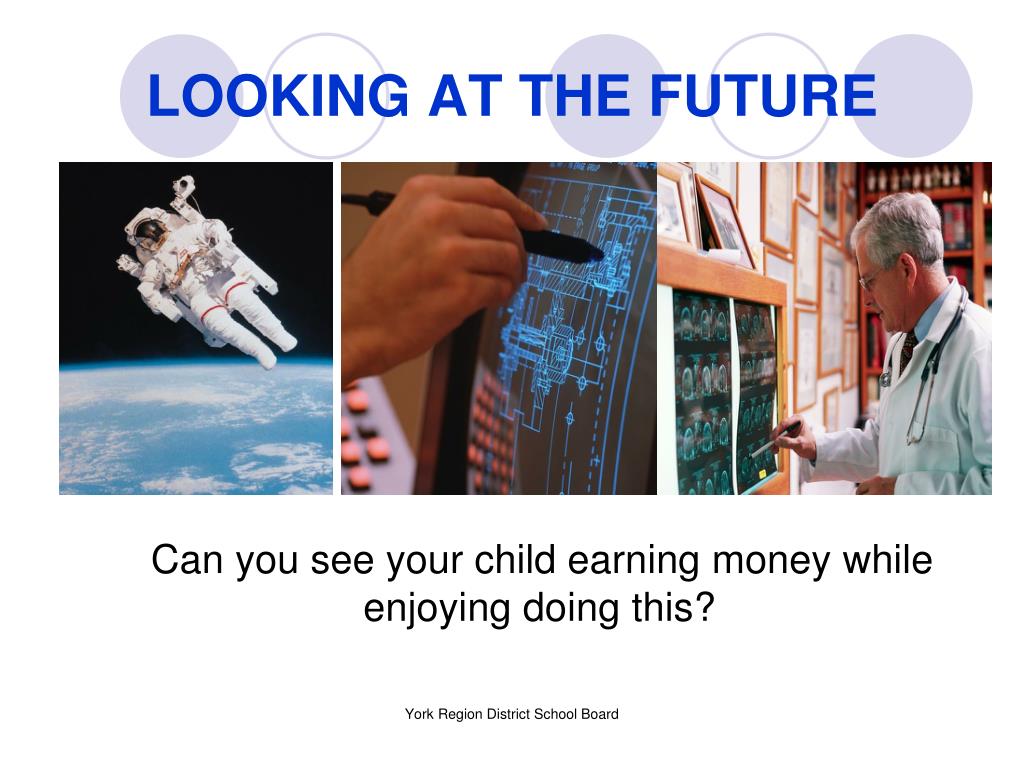 LOOKING AT THE FUTURE

Can you see your child earning money while enjoying doing this?

York Region District School Board